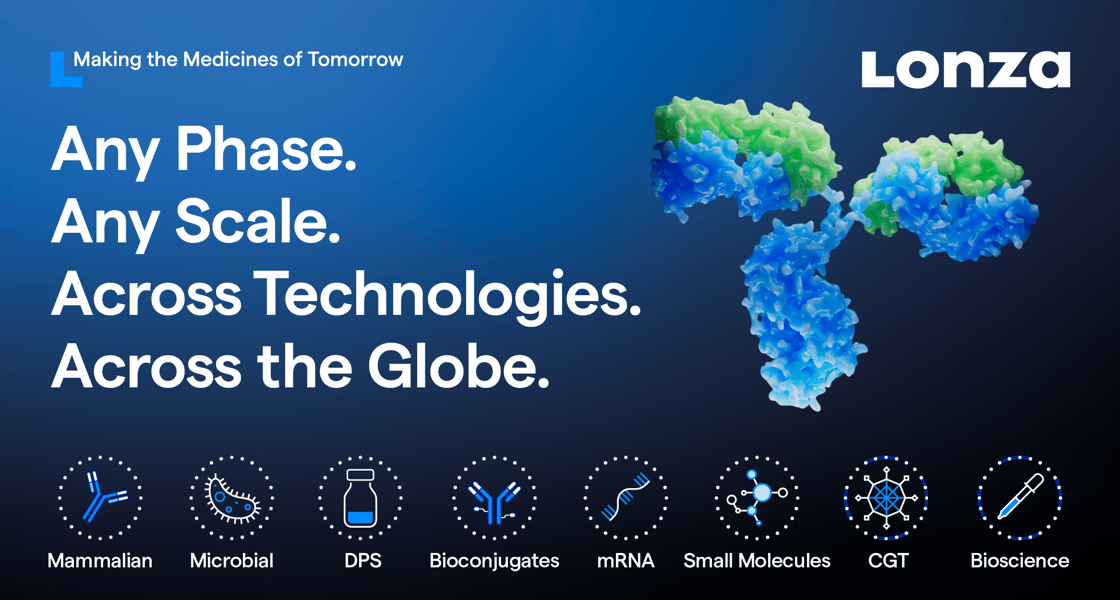 Making the Medicines of Tomorrow

Lonza

Any Phase.
Any Scale.
Across Technologies.
Across the Globe.

Mammalian Microbial DPS Bioconjugates mRNA Small Molecules CGT Bioscience